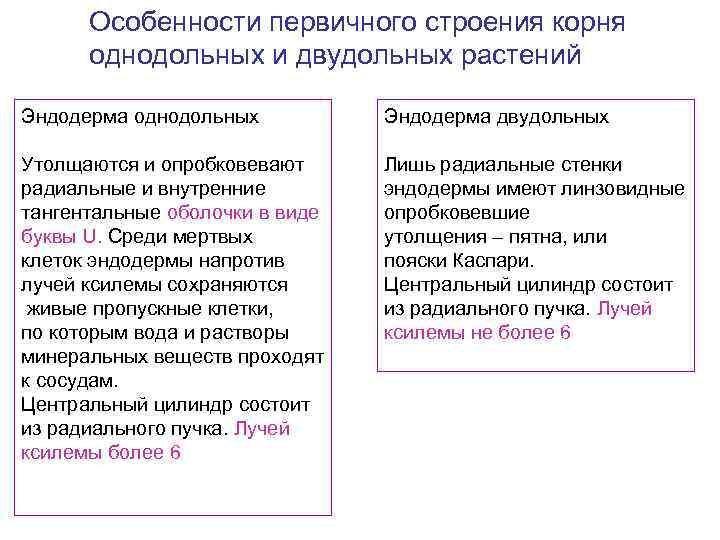 Особенности первичного строения корня однодольных и двудольных растений

Эндодерма однодольных

Утолщаются и опробковевают радиальные и внутренние тангентальные оболочки в виде буквы U. Среди мертвых клеток эндодермы напротив лучей ксилемы сохраняются живые пропускные клетки, по которым вода и растворы минеральных веществ проходят к сосудам.
Центральный цилиндр состоит из радиального пучка. Лучей ксилемы более 6

Эндодерма двудольных

Лишь радиальные стенки эндодермы имеют линзовидные опробковевшие утолщения – пятна, или пояски Каспари.
Центральный цилиндр состоит из радиального пучка. Лучей ксилемы не более 6